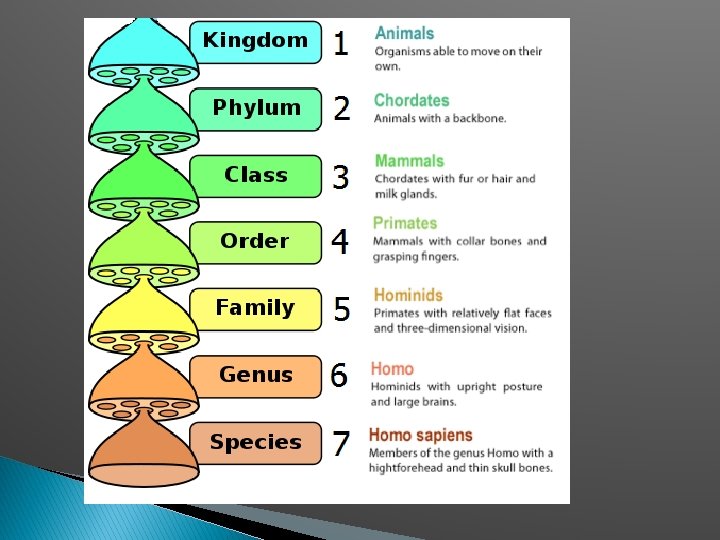 Kingdom 1
Animals
Organisms able to move on their own.

Phylum 2
Chordates
Animals with a backbone.

Class 3
Mammals
Chordates with fur or hair and milk glands.

Order 4
Primates
Mammals with collar bones and grasping fingers.

Family 5
Hominids
Primates with relatively flat faces and three-dimensional vision.

Genus 6
Homo
Hominids with upright posture and large brains.

Species 7
Homo sapiens
Members of the genus Homo with a hightforehead and thin skull bones.